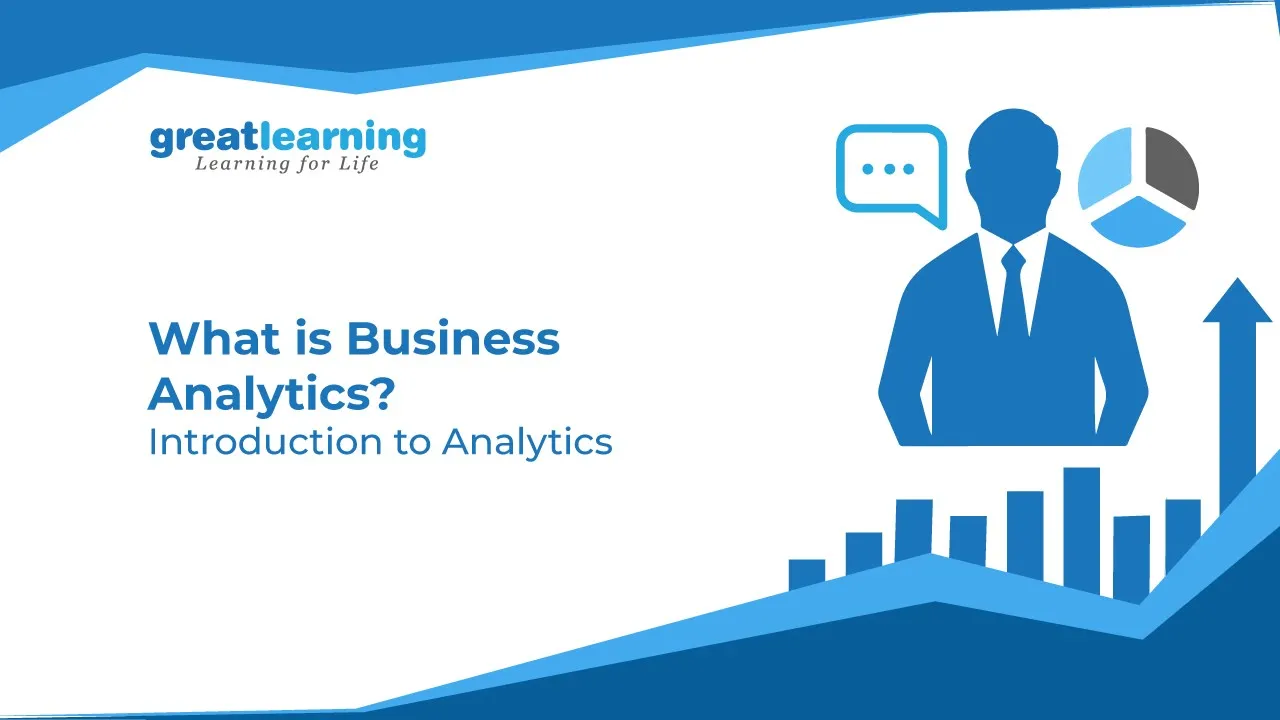 greatlearning
Learning for Life

What is Business Analytics?
Introduction to Analytics